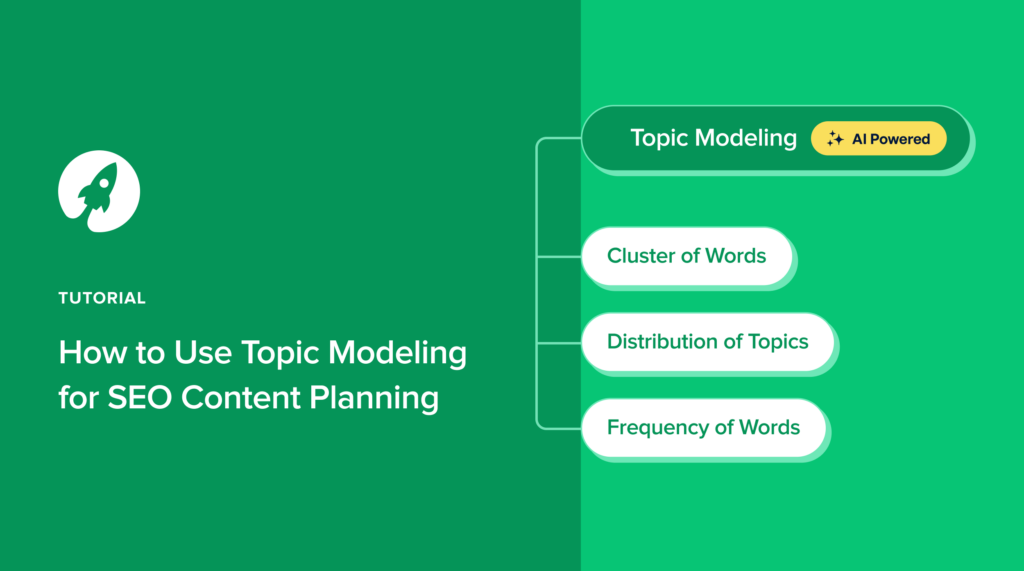 TUTORIAL

How to Use Topic Modeling for SEO Content Planning

Topic Modeling AI Powered

Cluster of Words

Distribution of Topics

Frequency of Words